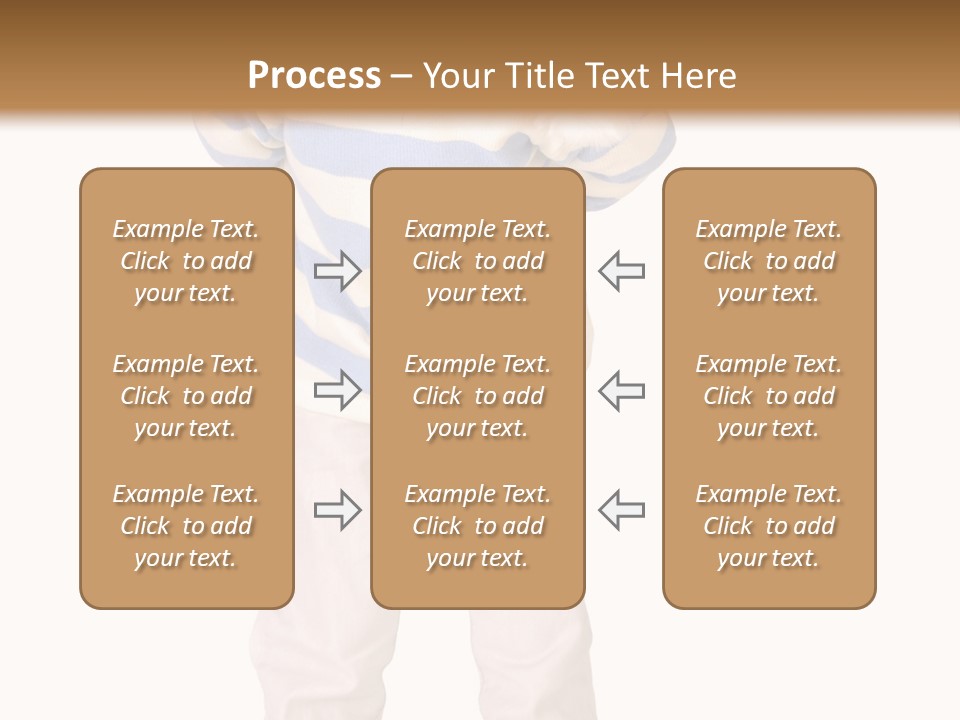 Process – Your Title Text Here

Example Text. Click to add your text.

Example Text. Click to add your text.

Example Text. Click to add your text.

Example Text. Click to add your text.

Example Text. Click to add your text.

Example Text. Click to add your text.

Example Text. Click to add your text.

Example Text. Click to add your text.

Example Text. Click to add your text.